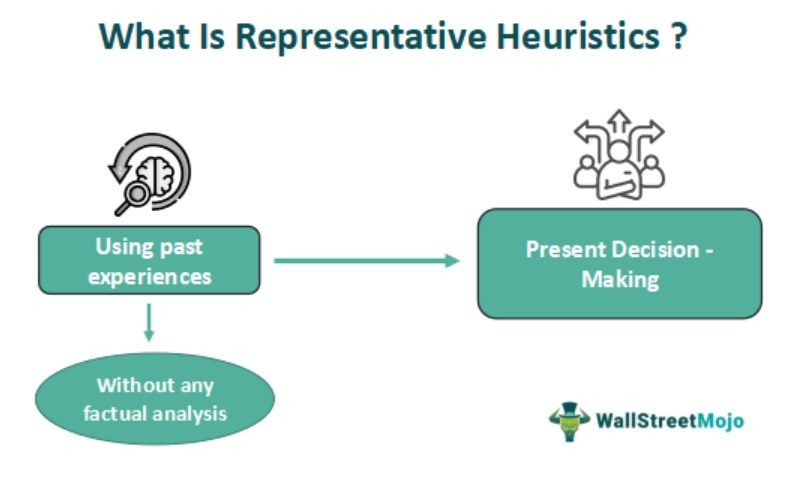 What Is Representative Heuristics ?

Using past experiences

Present Decision - Making

Without any factual analysis

WallStreetMojo